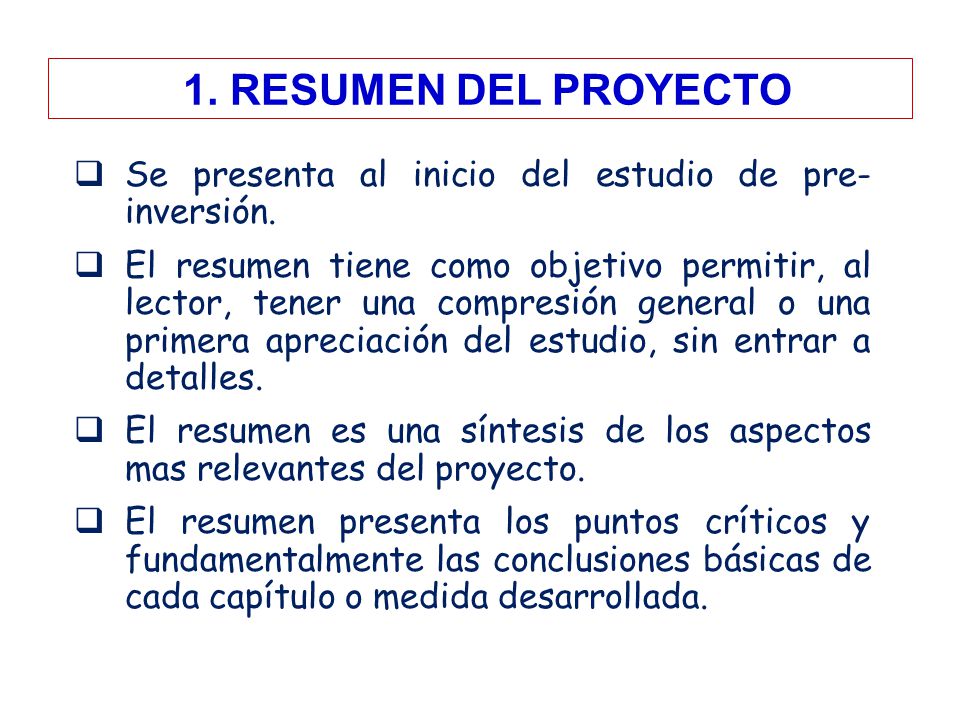 1. RESUMEN DEL PROYECTO

❑ Se presenta al inicio del estudio de pre-inversión.

❑ El resumen tiene como objetivo permitir, al lector, tener una compresión general o una primera apreciación del estudio, sin entrar a detalles.

❑ El resumen es una síntesis de los aspectos mas relevantes del proyecto.

❑ El resumen presenta los puntos críticos y fundamentalmente las conclusiones básicas de cada capítulo o medida desarrollada.